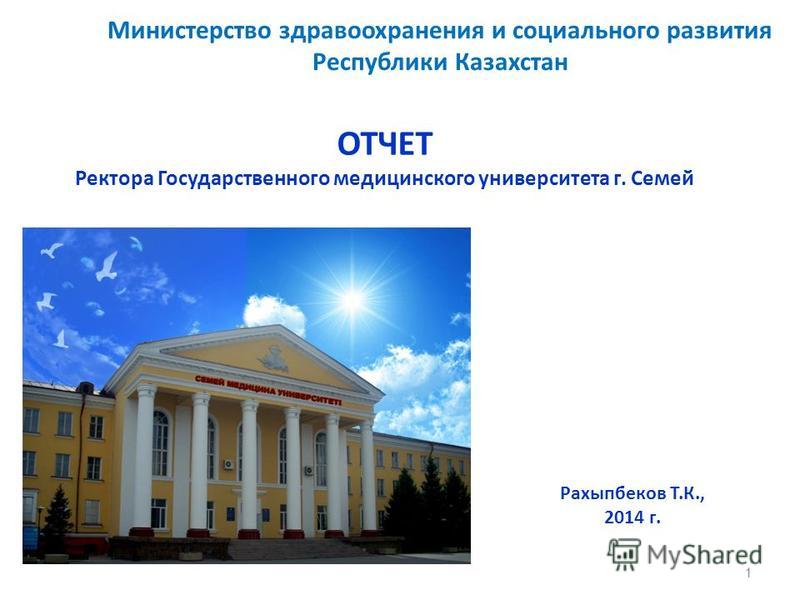 Министерство здравоохранения и социального развития Республики Казахстан

ОТЧЕТ
Ректора Государственного медицинского университета г. Семей

СЕМЕЙ МЕДИЦИНА УНИВЕРСИТЕТІ

Рахыпбеков Т.К., 2014 г.

MyShared

1